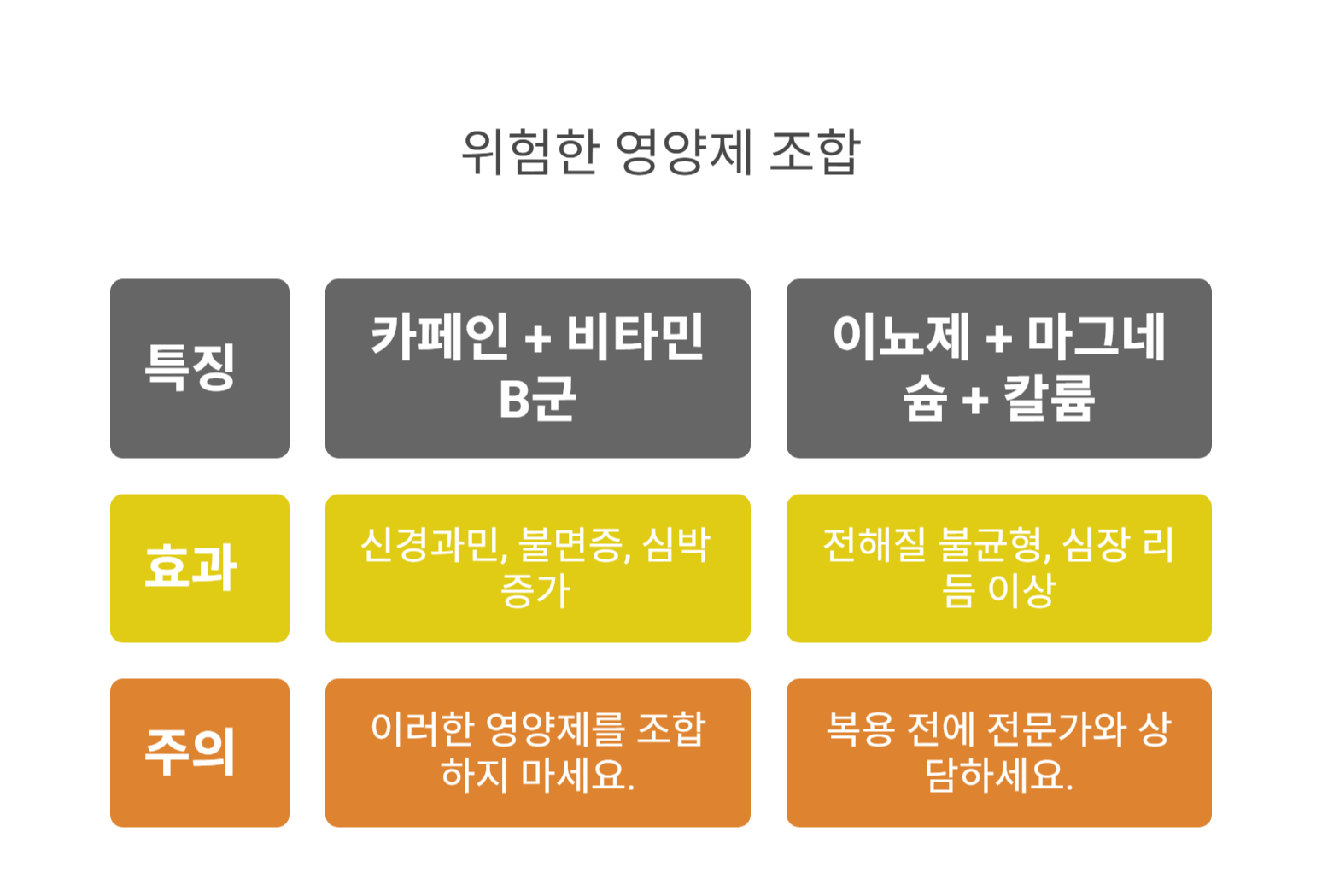 위험한 영양제 조합

| 특징 | 카페인 + 비타민 B군 | 이뇨제 + 마그네슘 + 칼륨 |
|---|---|---|
| 효과 | 신경과민, 불면증, 심박 증가 | 전해질 불균형, 심장 리듬 이상 |
| 주의 | 이러한 영양제를 조합하지 마세요. | 복용 전에 전문가와 상담하세요. |